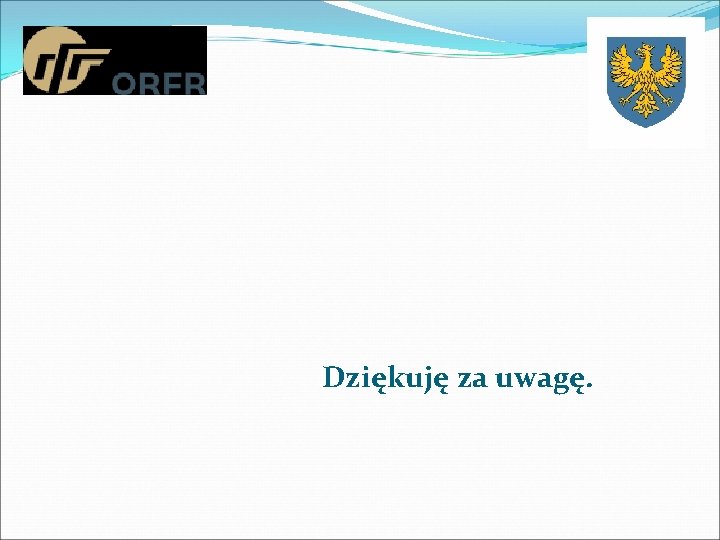 ORFR

Dziękuję za uwagę.